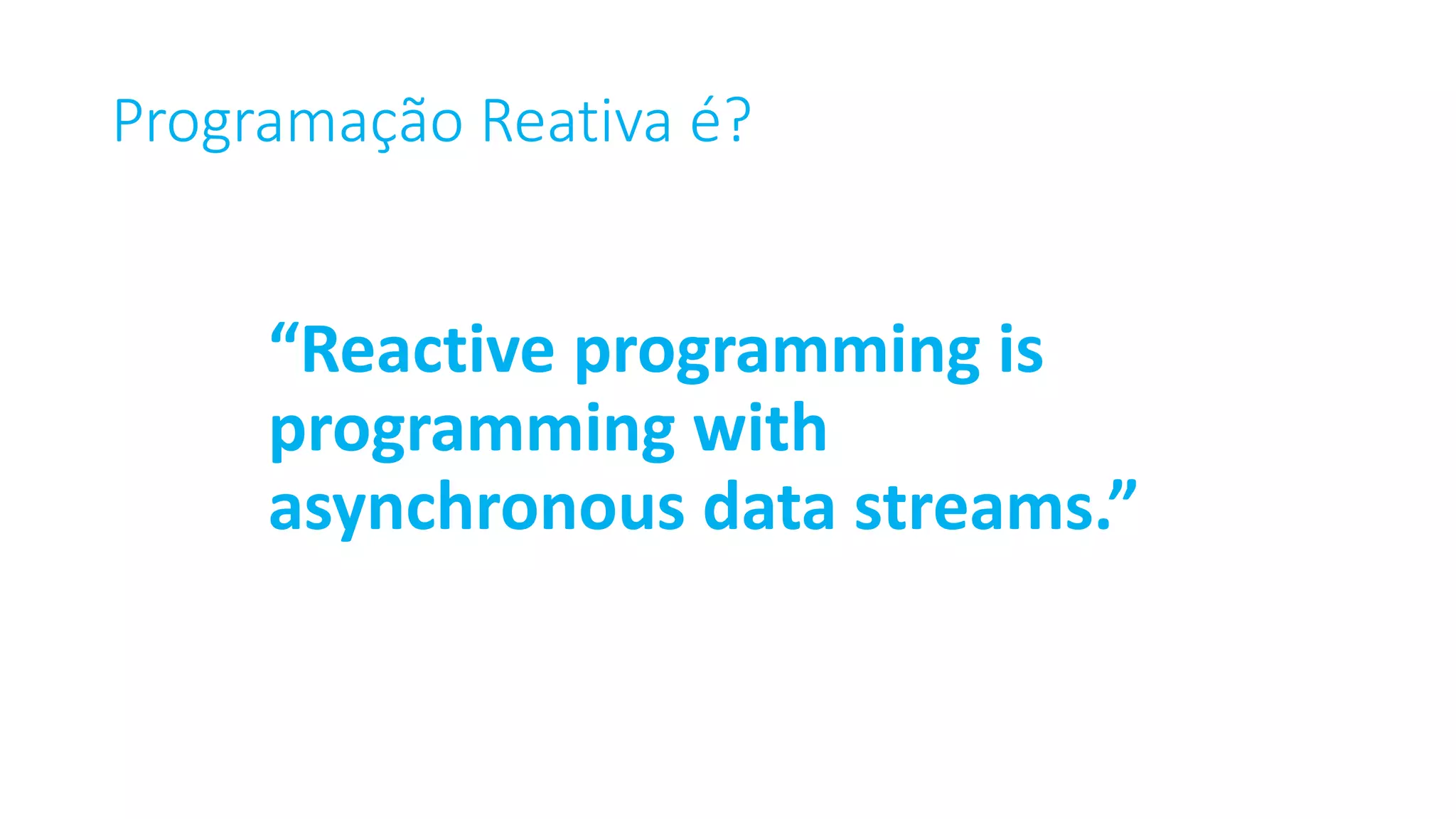 Programação Reativa é?

“Reactive programming is programming with asynchronous data streams.”